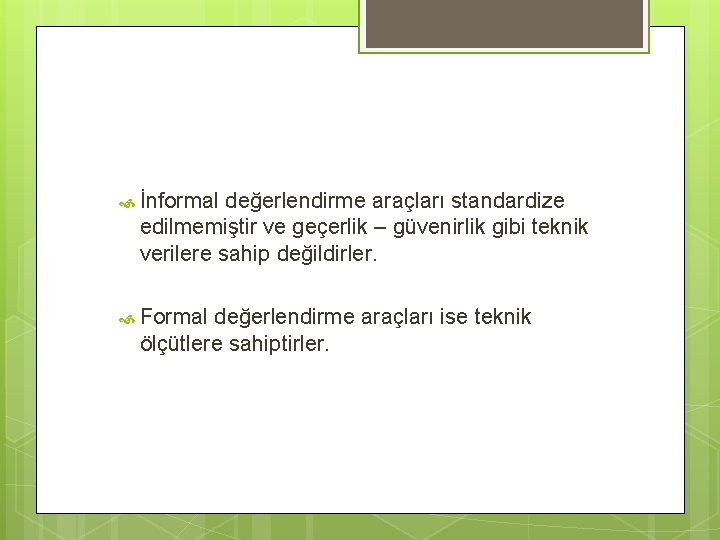 İnformal değerlendirme araçları standardize edilmemiştir ve geçerlik – güvenirlik gibi teknik verilere sahip değildirler.

Formal değerlendirme araçları ise teknik ölçütlere sahiptirler.